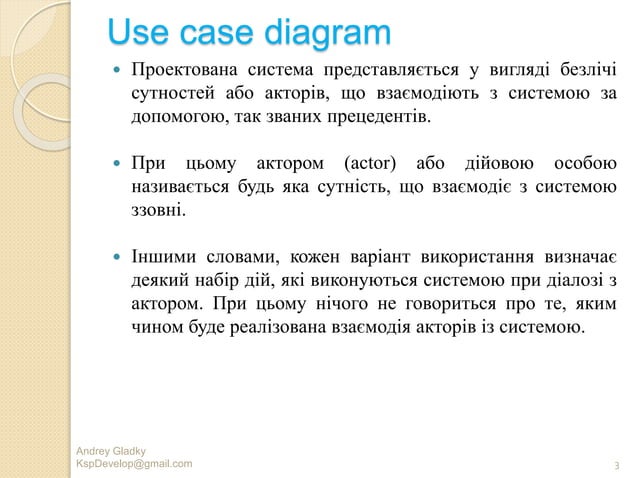 Use case diagram

Проектована система представляється у вигляді безлічі сутностей або акторів, що взаємодіють з системою за допомогою, так званих прецедентів.

При цьому актором (actor) або дійовою особою називається будь яка сутність, що взаємодіє з системою ззовні.

Іншими словами, кожен варіант використання визначає деякий набір дій, які виконуються системою при діалозі з актором. При цьому нічого не говориться про те, яким чином буде реалізована взаємодія акторів із системою.

Andrey Gladky
KspDevelop@gmail.com

3